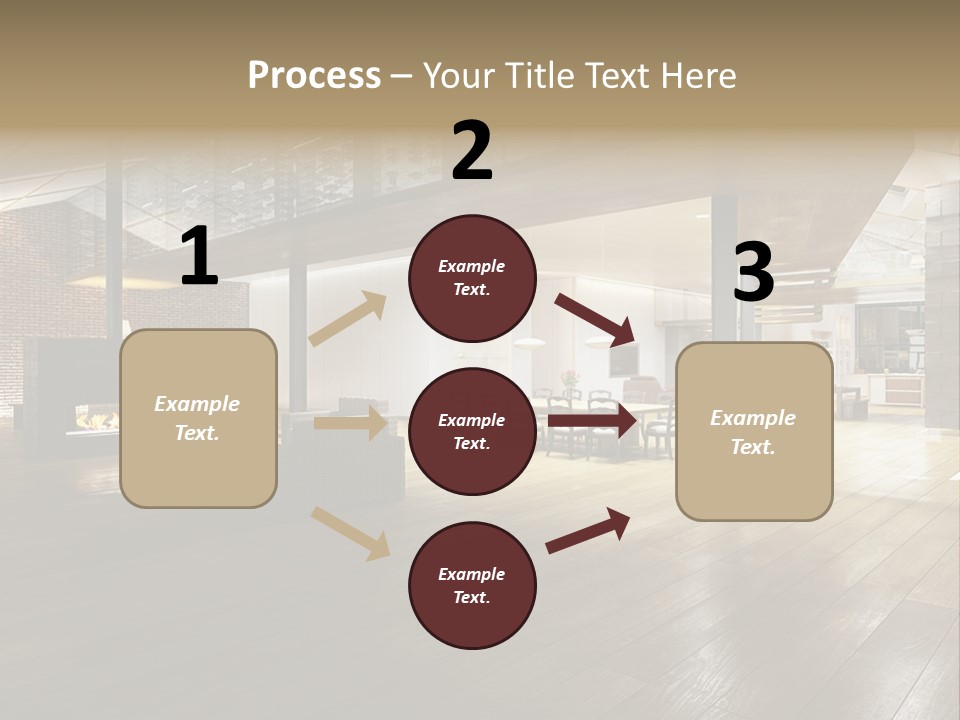 Process – Your Title Text Here

1

Example Text.

2

Example Text.

Example Text.

Example Text.

3

Example Text.